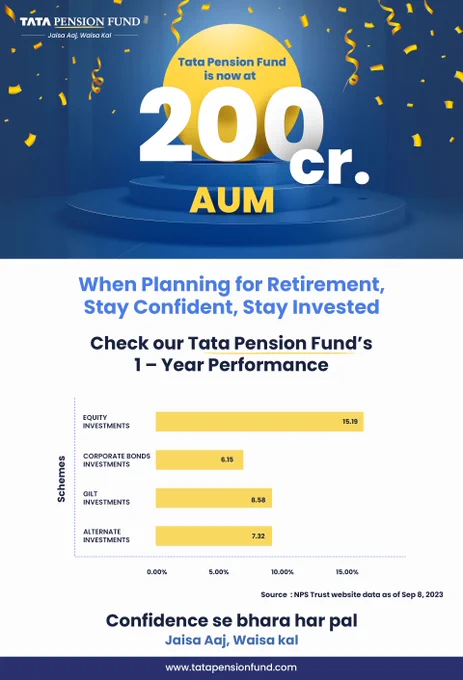 TATA PENSION FUND
Jaisa Aaj, Waisa Kal

Tata Pension Fund is now at

200 cr.

AUM

When Planning for Retirement, Stay Confident, Stay Invested

Check our Tata Pension Fund's 1 – Year Performance

Schemes

EQUITY INVESTMENTS 15.19

CORPORATE BONDS INVESTMENTS 6.15

GILT INVESTMENTS 8.58

ALTERNATE INVESTMENTS 7.32

0.00% 5.00% 10.00% 15.00%

Source : NPS Trust website data as of Sep 8, 2023

Confidence se bhara har pal

Jaisa Aaj, Waisa kal

www.tatapensionfund.com